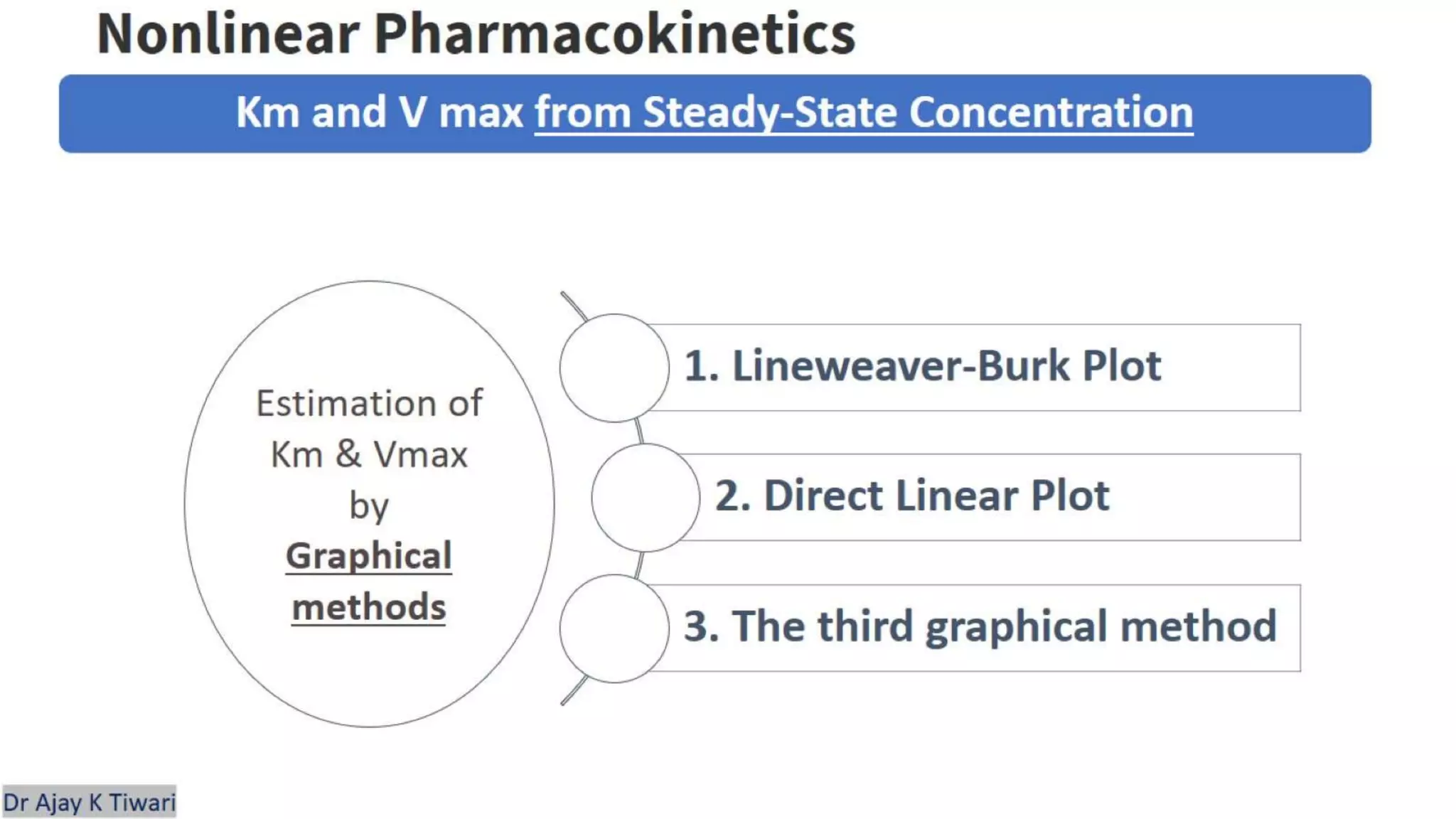 Nonlinear Pharmacokinetics

Km and V max from Steady-State Concentration

Estimation of Km & Vmax by Graphical methods

1. Lineweaver-Burk Plot

2. Direct Linear Plot

3. The third graphical method

Dr Ajay K Tiwari